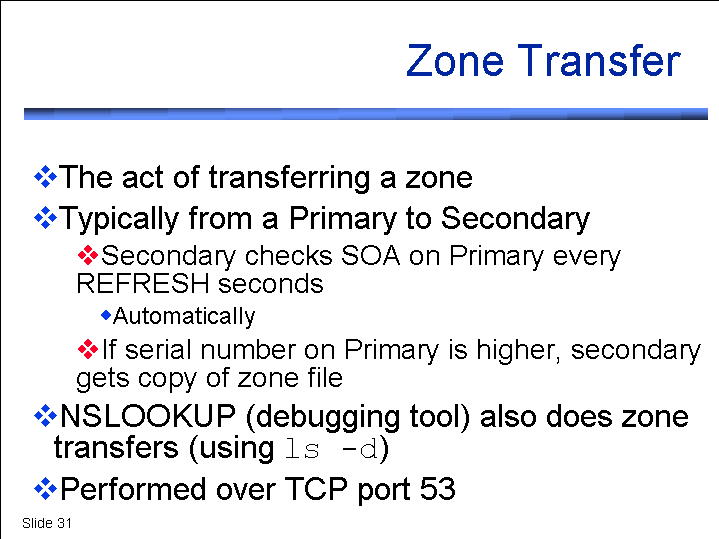 Zone Transfer

❖The act of transferring a zone

❖Typically from a Primary to Secondary

❖Secondary checks SOA on Primary every REFRESH seconds

◆Automatically

❖If serial number on Primary is higher, secondary gets copy of zone file

❖NSLOOKUP (debugging tool) also does zone transfers (using ls -d)

❖Performed over TCP port 53

Slide 31